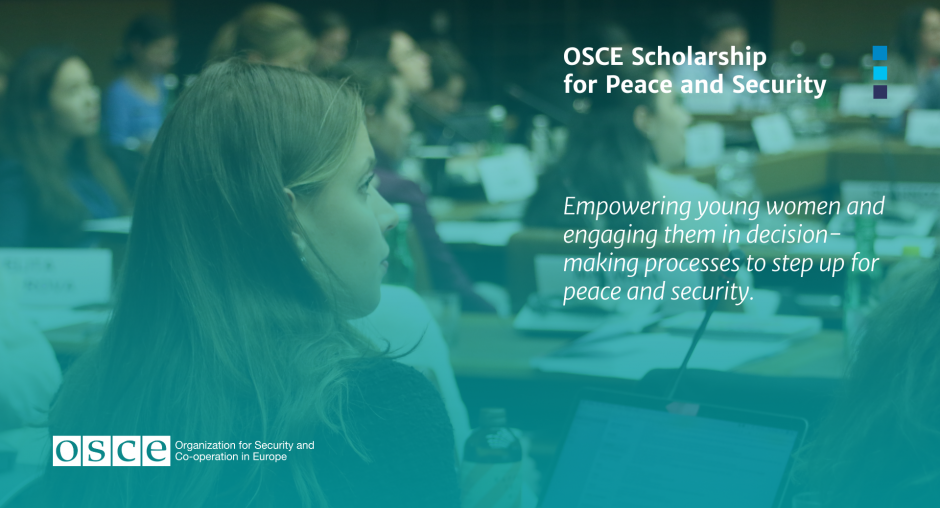 OSCE Scholarship for Peace and Security

Empowering young women and engaging them in decision-making processes to step up for peace and security.

OSCE Organization for Security and Co-operation in Europe